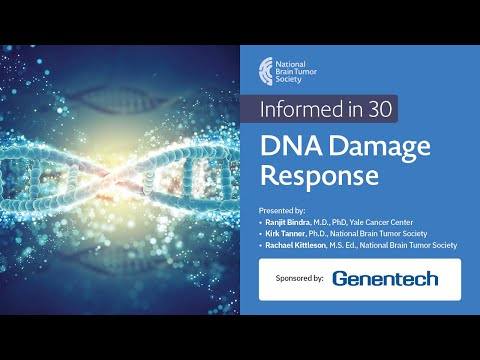 National Brain Tumor Society

Informed in 30

DNA Damage Response

Presented by:
• Ranjit Bindra, M.D., PhD, Yale Cancer Center
• Kirk Tanner, Ph.D., National Brain Tumor Society
• Rachael Kittleson, M.S. Ed., National Brain Tumor Society

Sponsored by: Genentech